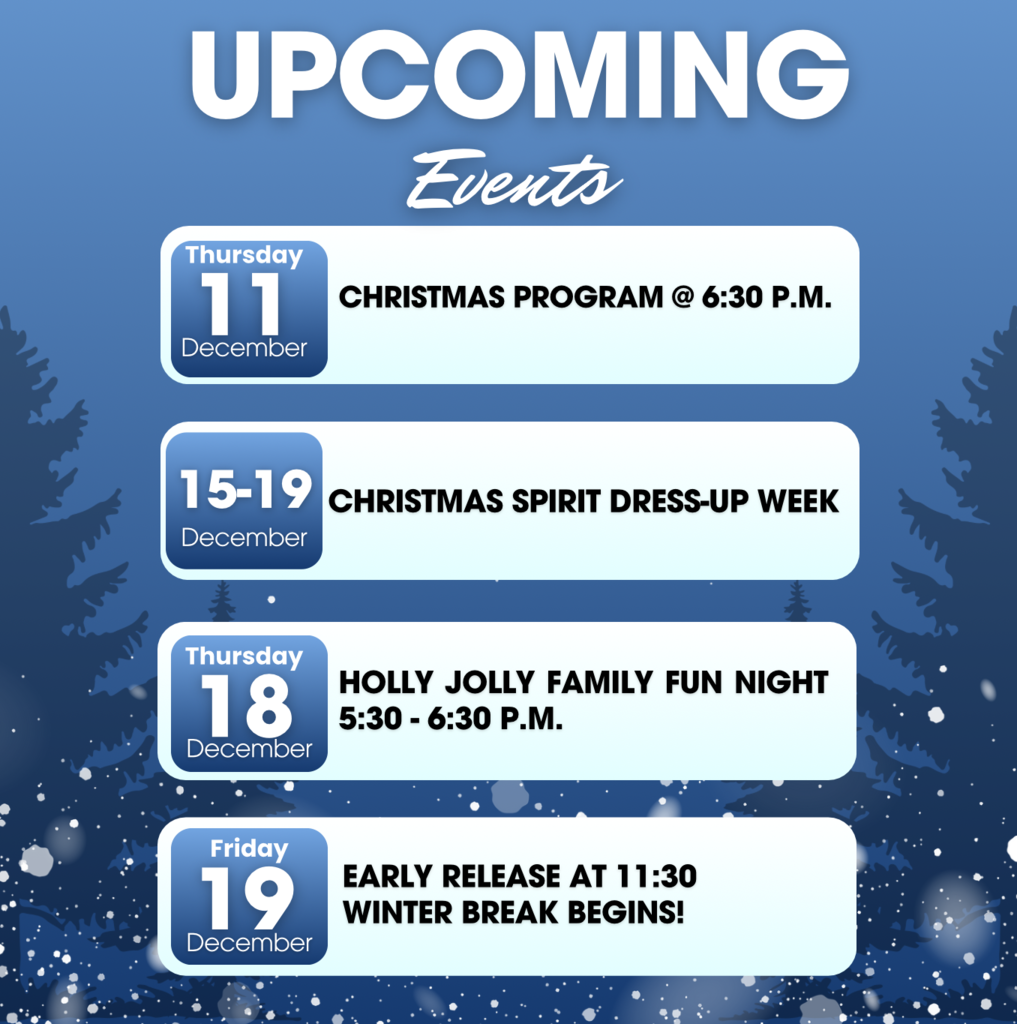 UPCOMING

Events

Thursday
11
December

CHRISTMAS PROGRAM @ 6:30 P.M.

15-19
December

CHRISTMAS SPIRIT DRESS-UP WEEK

Thursday
18
December

HOLLY JOLLY FAMILY FUN NIGHT
5:30 - 6:30 P.M.

Friday
19
December

EARLY RELEASE AT 11:30
WINTER BREAK BEGINS!